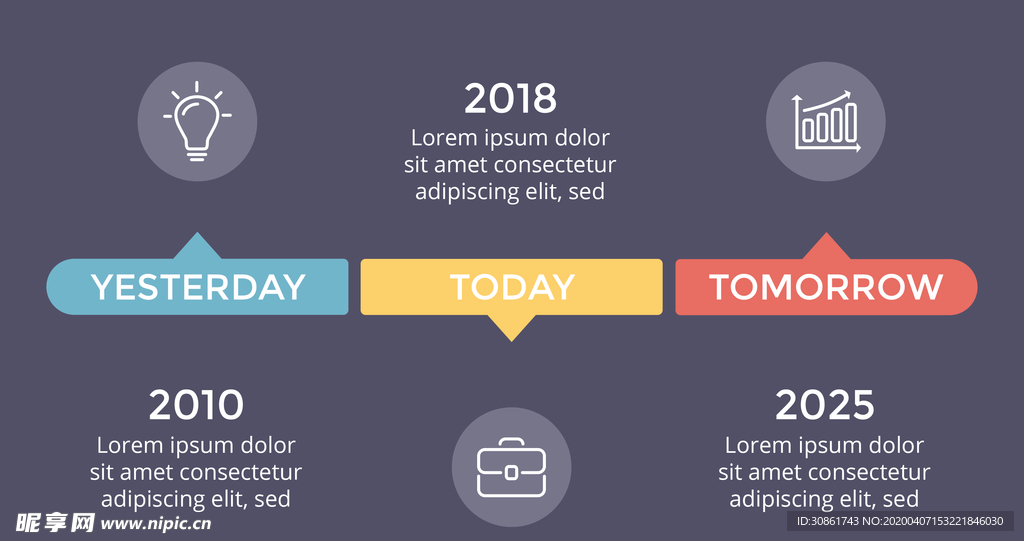 2018
Lorem ipsum dolor sit amet consectetur adipiscing elit, sed

YESTERDAY

TODAY

TOMORROW

2010
Lorem ipsum dolor sit amet consectetur adipiscing elit, sed

2025
Lorem ipsum dolor sit amet consectetur adipiscing elit, sed

昵享网 www.nipic.cn

ID:30861743 NO:20200407153221846030